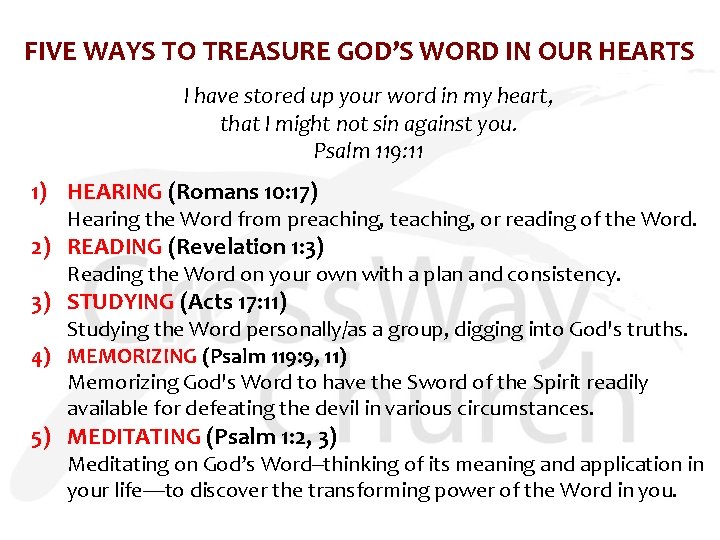 FIVE WAYS TO TREASURE GOD'S WORD IN OUR HEARTS

I have stored up your word in my heart,
that I might not sin against you.
Psalm 119:11

1) HEARING (Romans 10:17)
Hearing the Word from preaching, teaching, or reading of the Word.

2) READING (Revelation 1:3)
Reading the Word on your own with a plan and consistency.

3) STUDYING (Acts 17:11)
Studying the Word personally/as a group, digging into God's truths.

4) MEMORIZING (Psalm 119:9, 11)
Memorizing God's Word to have the Sword of the Spirit readily available for defeating the devil in various circumstances.

5) MEDITATING (Psalm 1:2, 3)
Meditating on God's Word–thinking of its meaning and application in your life—to discover the transforming power of the Word in you.

CrossWay Church